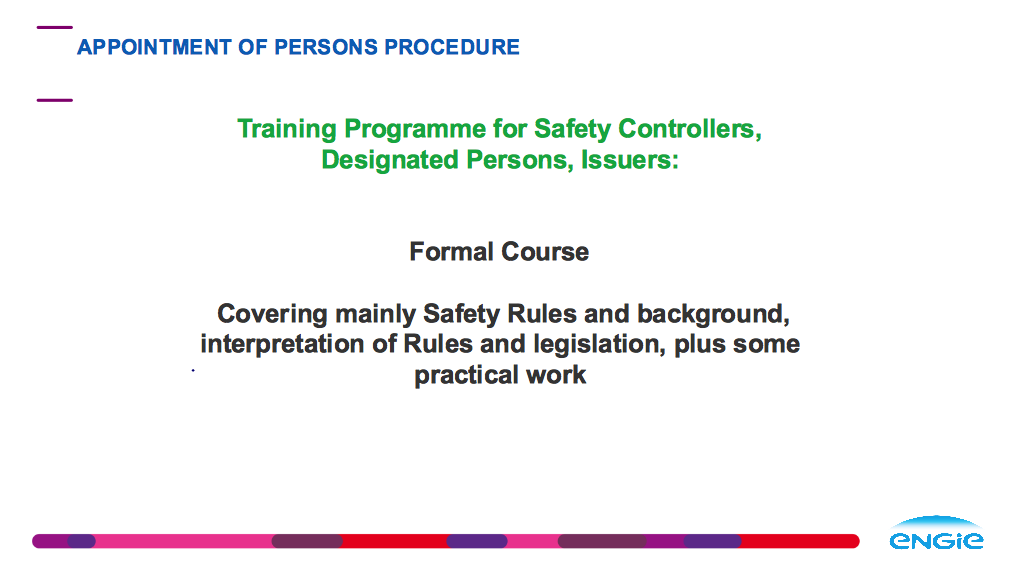 APPOINTMENT OF PERSONS PROCEDURE

Training Programme for Safety Controllers, Designated Persons, Issuers:

Formal Course

Covering mainly Safety Rules and background, interpretation of Rules and legislation, plus some practical work

ENGIE